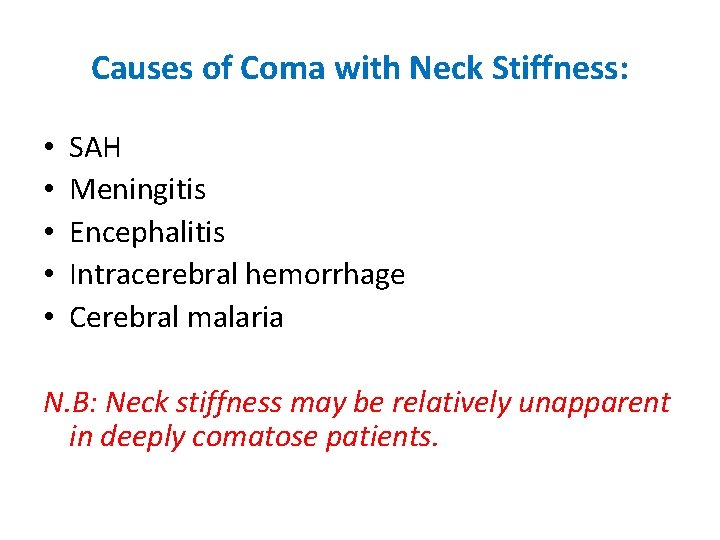 Causes of Coma with Neck Stiffness:

• SAH
• Meningitis
• Encephalitis
• Intracerebral hemorrhage
• Cerebral malaria

N.B: Neck stiffness may be relatively unapparent in deeply comatose patients.